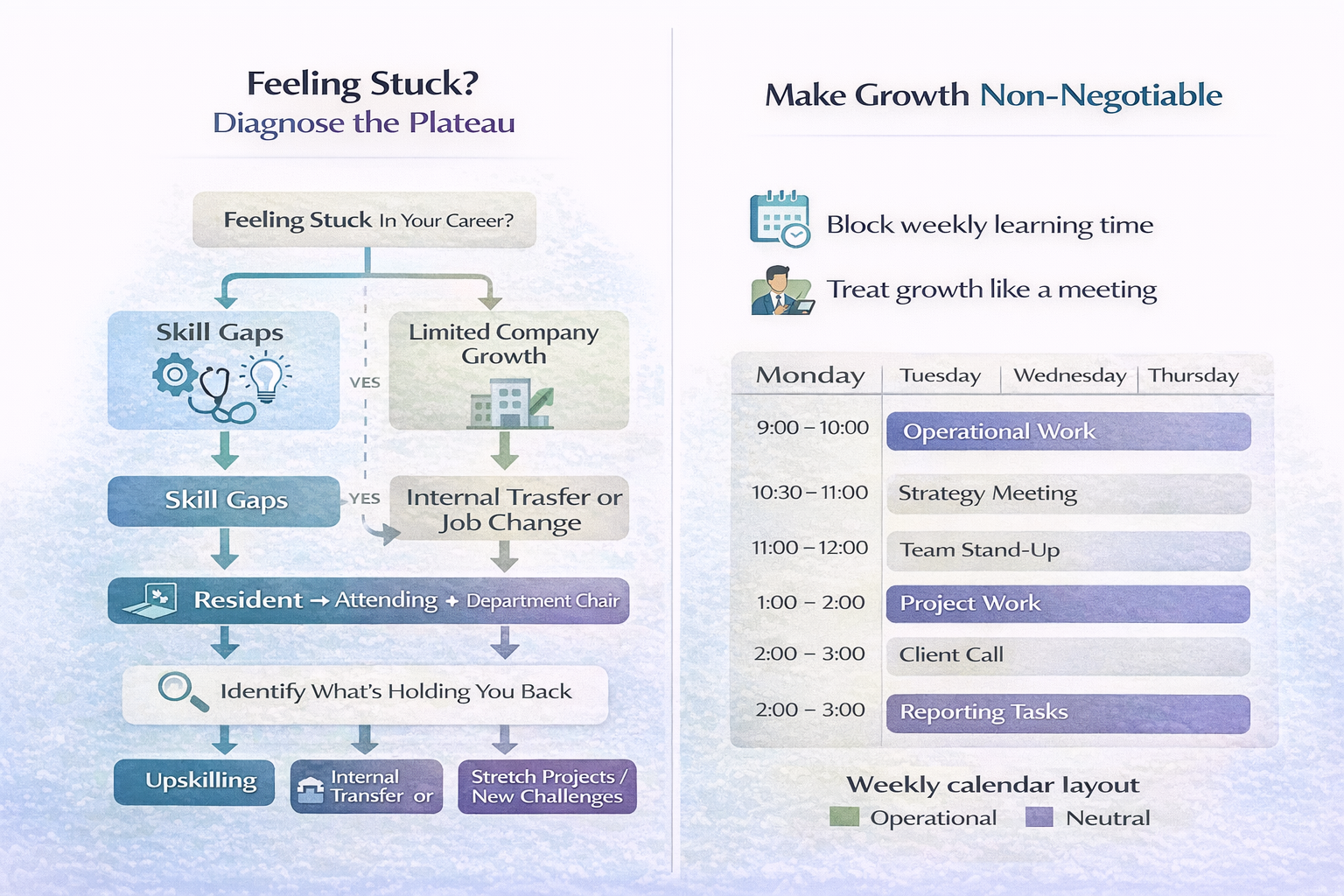 Feeling Stuck?
Diagnose the Plateau

Feeling Stuck In Your Career?

Skill Gaps

VES

Limited Company Growth

Skill Gaps

YES

Internal Trasfer or Job Change

Resident → Attending + Department Chair

Identify What's Holding You Back

Upskilling

Internal Transfer or

Stretch Projects / New Challenges

Make Growth Non-Negotiable

Block weekly learning time

Treat growth like a meeting

| Monday | Tuesday | Wednesday | Thursday |
|---|---|---|---|
| 9:00 – 10:00 | Operational Work | | |
| 10:30 – 11:00 | Strategy Meeting | | |
| 11:00 – 12:00 | Team Stand-Up | | |
| 1:00 – 2:00 | Project Work | | |
| 2:00 – 3:00 | Client Call | | |
| 2:00 – 3:00 | Reporting Tasks | | |

Weekly calendar layout
Operational Neutral